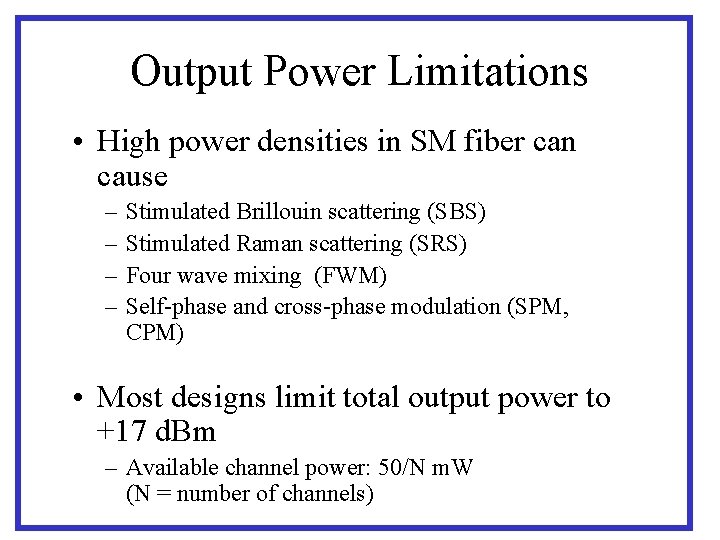 Output Power Limitations

• High power densities in SM fiber can cause
– Stimulated Brillouin scattering (SBS)
– Stimulated Raman scattering (SRS)
– Four wave mixing (FWM)
– Self-phase and cross-phase modulation (SPM, CPM)

• Most designs limit total output power to +17 dBm
– Available channel power: 50/N mW (N = number of channels)